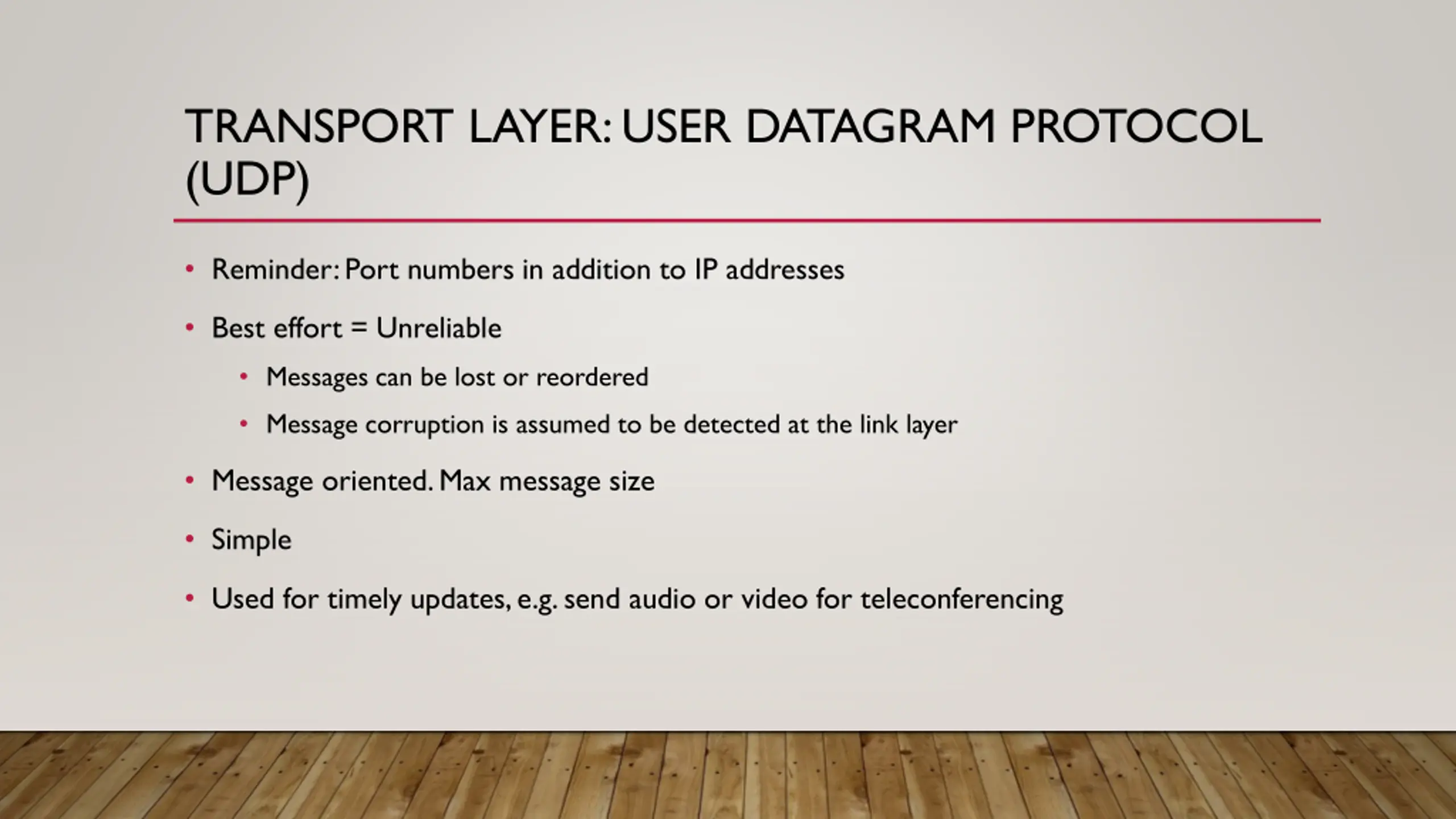 TRANSPORT LAYER: USER DATAGRAM PROTOCOL (UDP)

• Reminder: Port numbers in addition to IP addresses

• Best effort = Unreliable

• Messages can be lost or reordered

• Message corruption is assumed to be detected at the link layer

• Message oriented. Max message size

• Simple

• Used for timely updates, e.g. send audio or video for teleconferencing